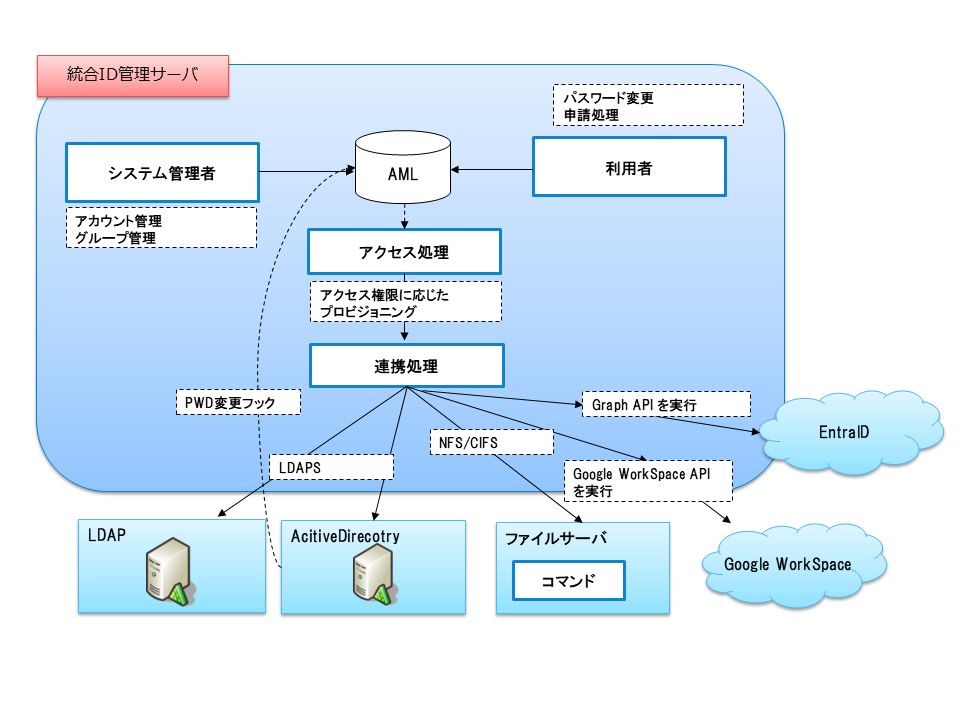 統合ID管理サーバ

パスワード変更
申請処理

システム管理者

AML

利用者

アカウント管理
グループ管理

アクセス処理

アクセス権限に応じた
プロビジョニング

連携処理

PWD変更フック

Graph API を実行

EntraID

NFS/CIFS

LDAPS

Google WorkSpace API
を実行

LDAP

AcitiveDirecotry

ファイルサーバ

コマンド

Google WorkSpace